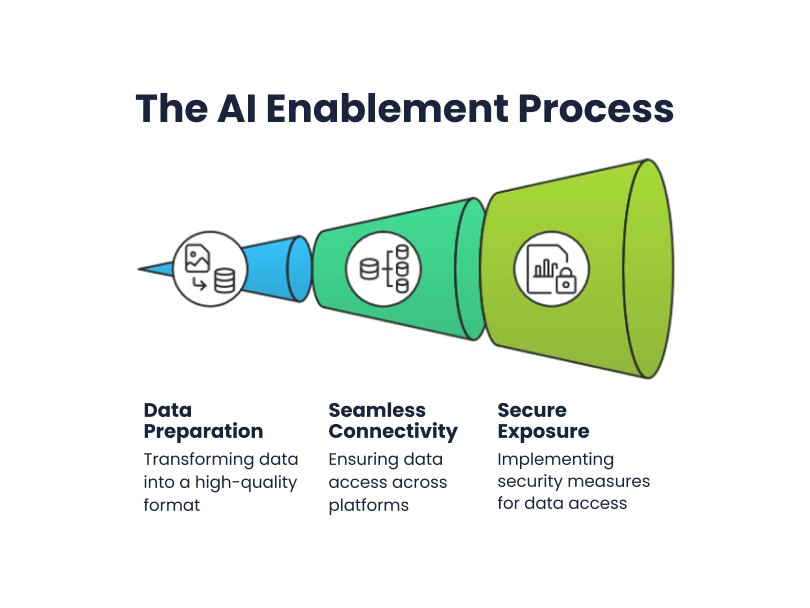 The AI Enablement Process

Data Preparation

Transforming data into a high-quality format

Seamless Connectivity

Ensuring data access across platforms

Secure Exposure

Implementing security measures for data access